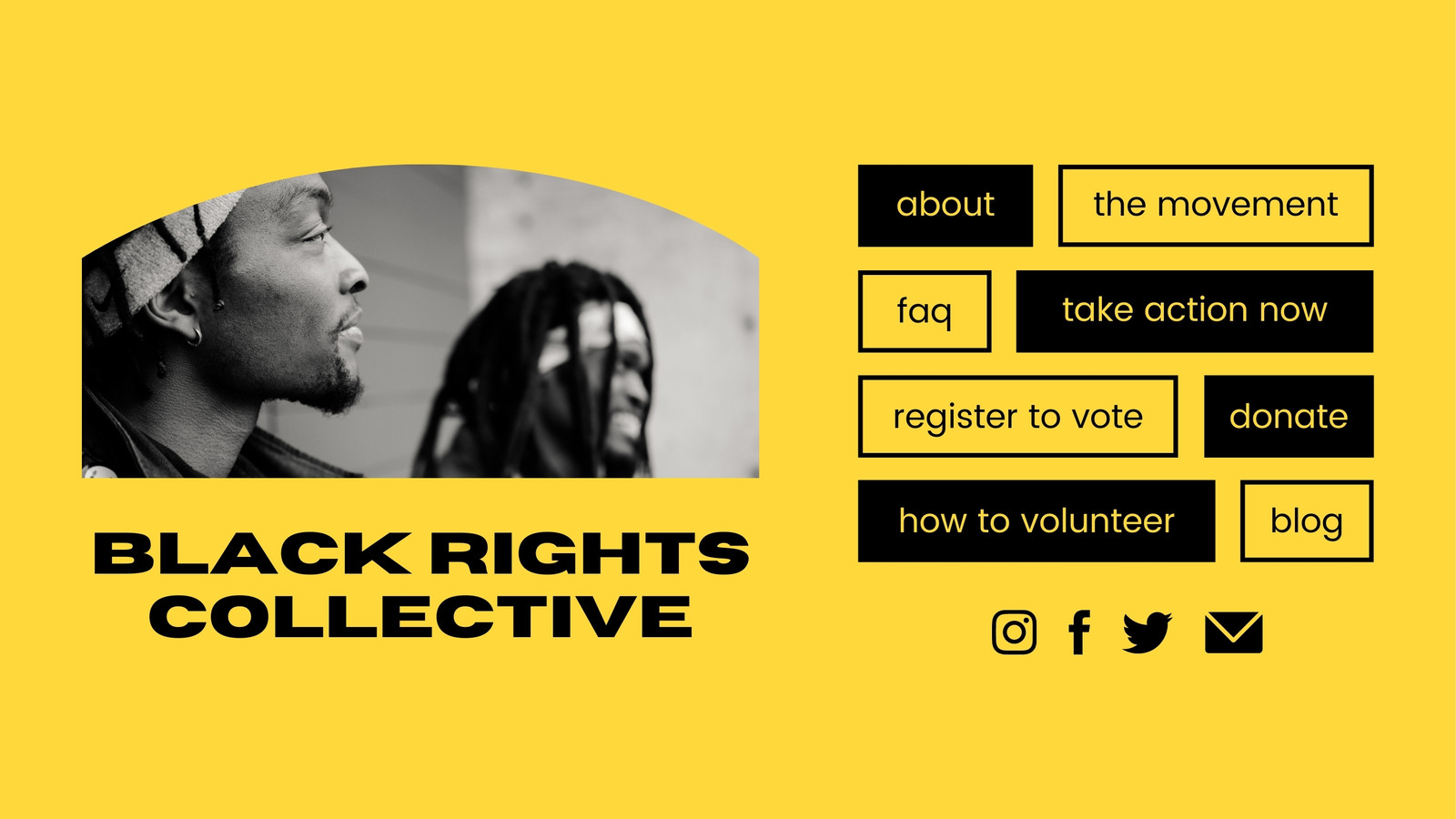 BLACK RIGHTS COLLECTIVE

about
the movement
faq
take action now
register to vote
donate
how to volunteer
blog